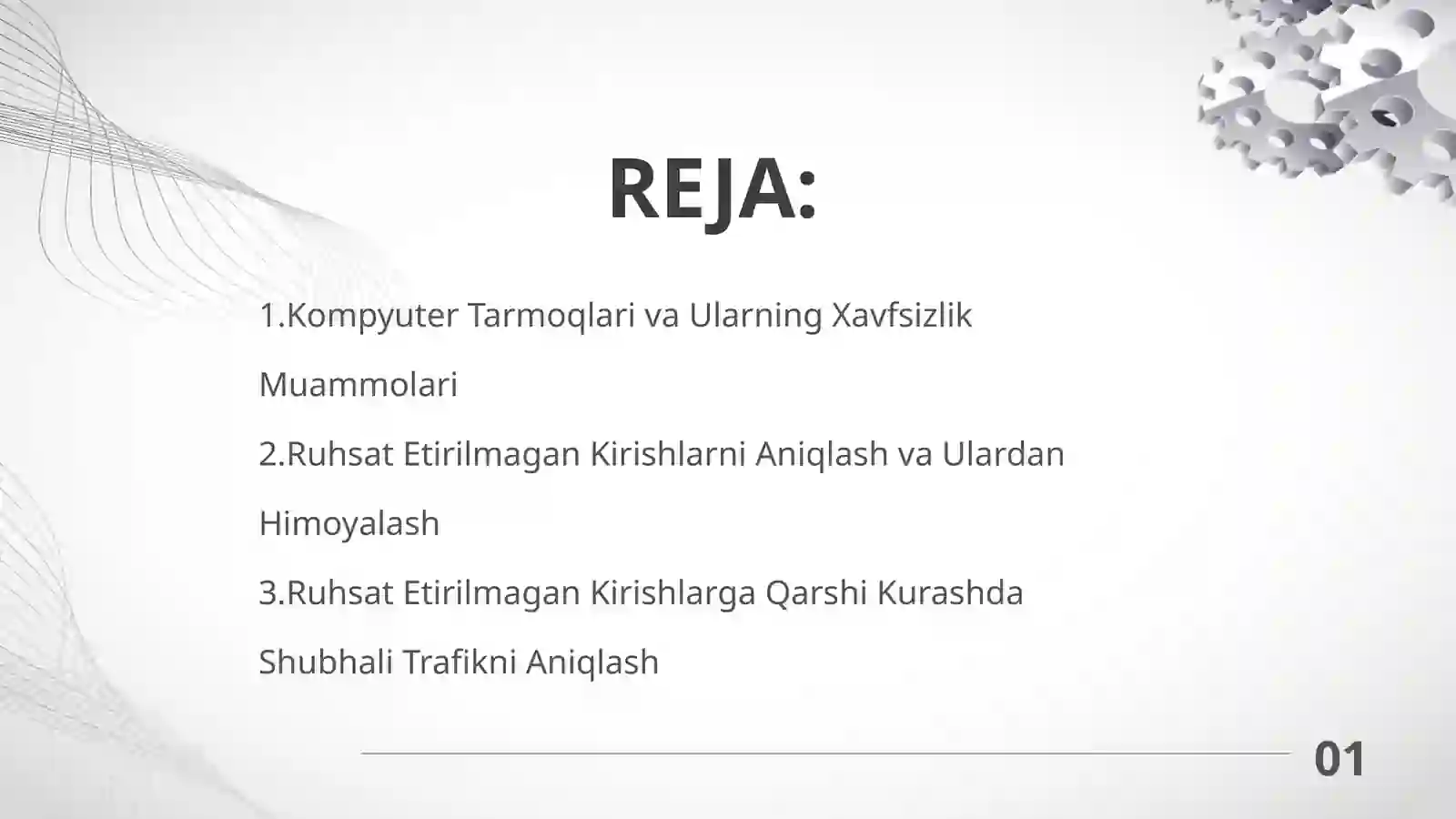 REJA:

1.Kompyuter Tarmoqlari va Ularning Xavfsizlik Muammolari

2.Ruhsat Etirilmagan Kirishlarni Aniqlash va Ulardan Himoyalash

3.Ruhsat Etirilmagan Kirishlarga Qarshi Kurashda Shubhali Trafikni Aniqlash

01